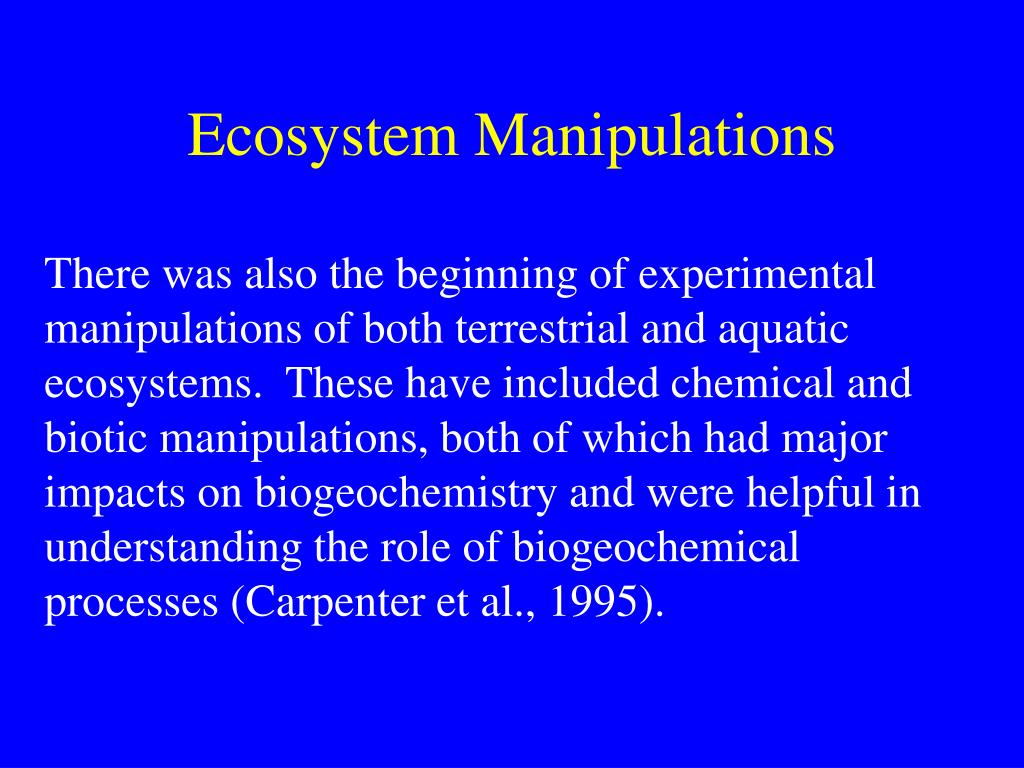 Ecosystem Manipulations

There was also the beginning of experimental manipulations of both terrestrial and aquatic ecosystems. These have included chemical and biotic manipulations, both of which had major impacts on biogeochemistry and were helpful in understanding the role of biogeochemical processes (Carpenter et al., 1995).